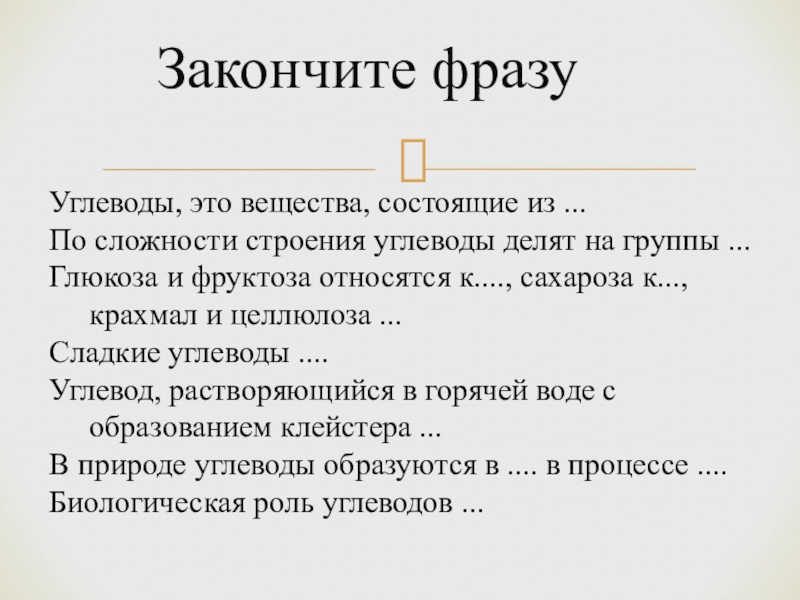 Закончите фразу

Углеводы, это вещества, состоящие из ...
По сложности строения углеводы делят на группы ...
Глюкоза и фруктоза относятся к...., сахароза к..., крахмал и целлюлоза ...
Сладкие углеводы ....
Углевод, растворяющийся в горячей воде с образованием клейстера ...
В природе углеводы образуются в .... в процессе ....
Биологическая роль углеводов ...